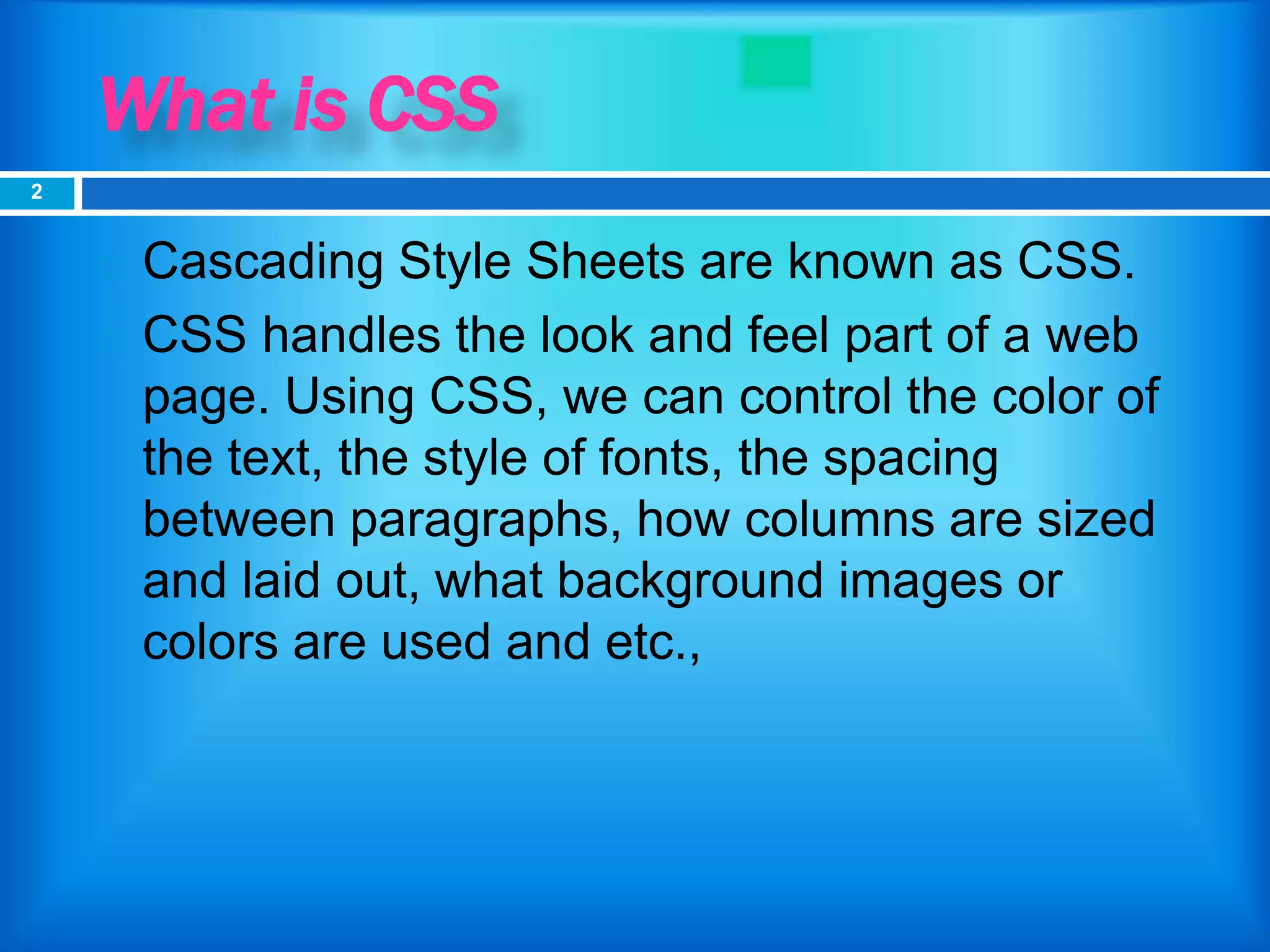 What is CSS

2

Cascading Style Sheets are known as CSS.

CSS handles the look and feel part of a web page. Using CSS, we can control the color of the text, the style of fonts, the spacing between paragraphs, how columns are sized and laid out, what background images or colors are used and etc.,